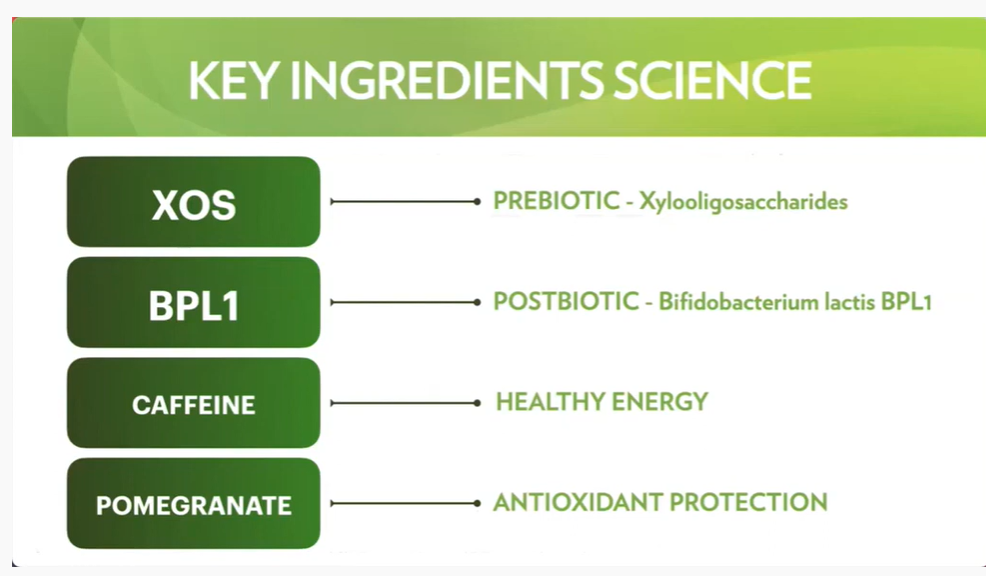 KEY INGREDIENTS SCIENCE

XOS

PREBIOTIC - Xylooligosaccharides

BPL1

POSTBIOTIC - Bifidobacterium lactis BPL1

CAFFEINE

HEALTHY ENERGY

POMEGRANATE

ANTIOXIDANT PROTECTION